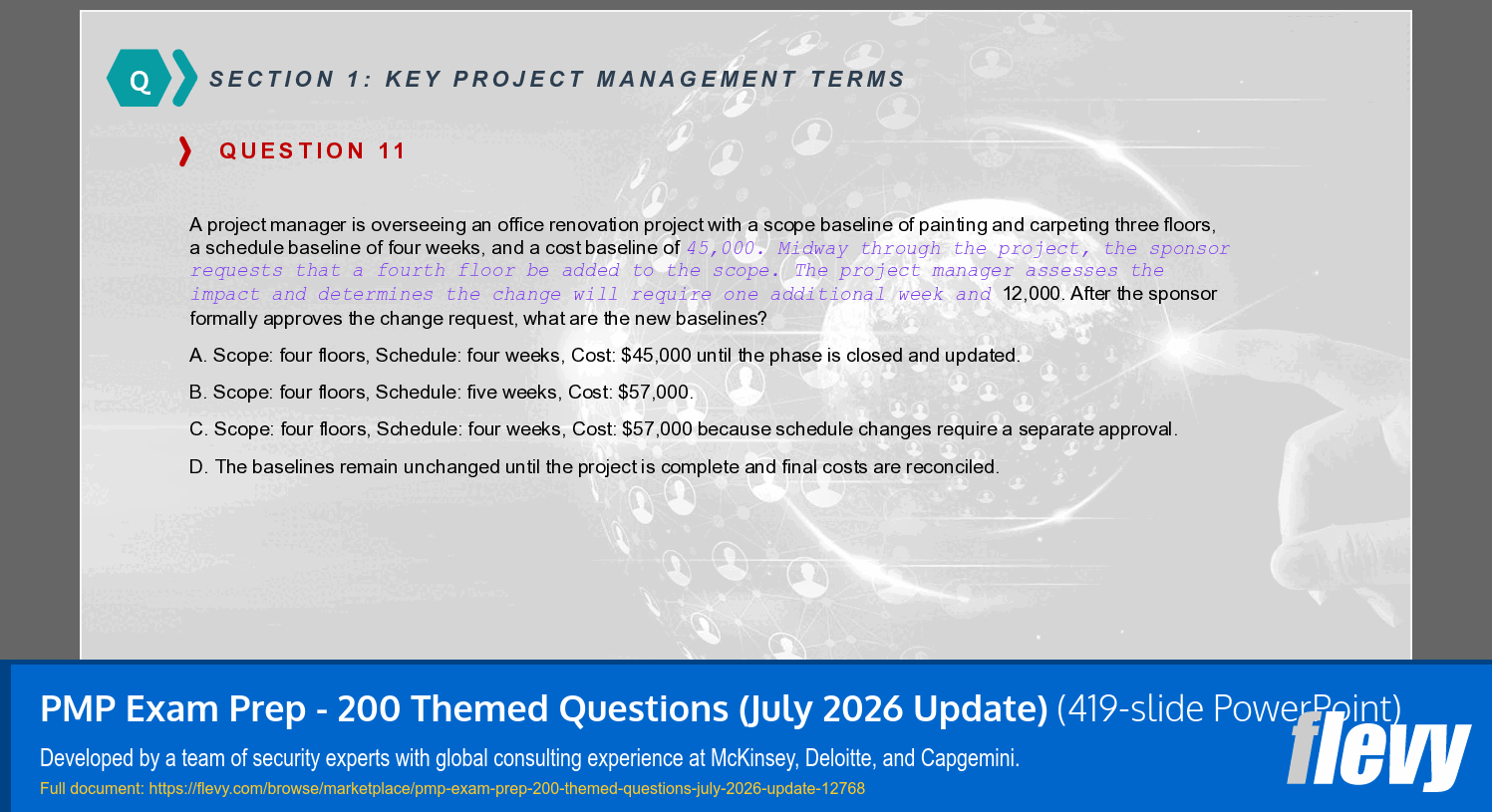 Q

SECTION 1: KEY PROJECT MANAGEMENT TERMS

QUESTION 11

A project manager is overseeing an office renovation project with a scope baseline of painting and carpeting three floors, a schedule baseline of four weeks, and a cost baseline of 45,000. Midway through the project, the sponsor requests that a fourth floor be added to the scope. The project manager assesses the impact and determines the change will require one additional week and 12,000. After the sponsor formally approves the change request, what are the new baselines?

A. Scope: four floors, Schedule: four weeks, Cost: $45,000 until the phase is closed and updated.

B. Scope: four floors, Schedule: five weeks, Cost: $57,000.

C. Scope: four floors, Schedule: four weeks, Cost: $57,000 because schedule changes require a separate approval.

D. The baselines remain unchanged until the project is complete and final costs are reconciled.

PMP Exam Prep - 200 Themed Questions (July 2026 Update) (419-slide PowerPoint)

Developed by a team of security experts with global consulting experience at McKinsey, Deloitte, and Capgemini.

Full document: https://flevy.com/browse/marketplace/pmp-exam-prep-200-themed-questions-july-2026-update-12768

flevy